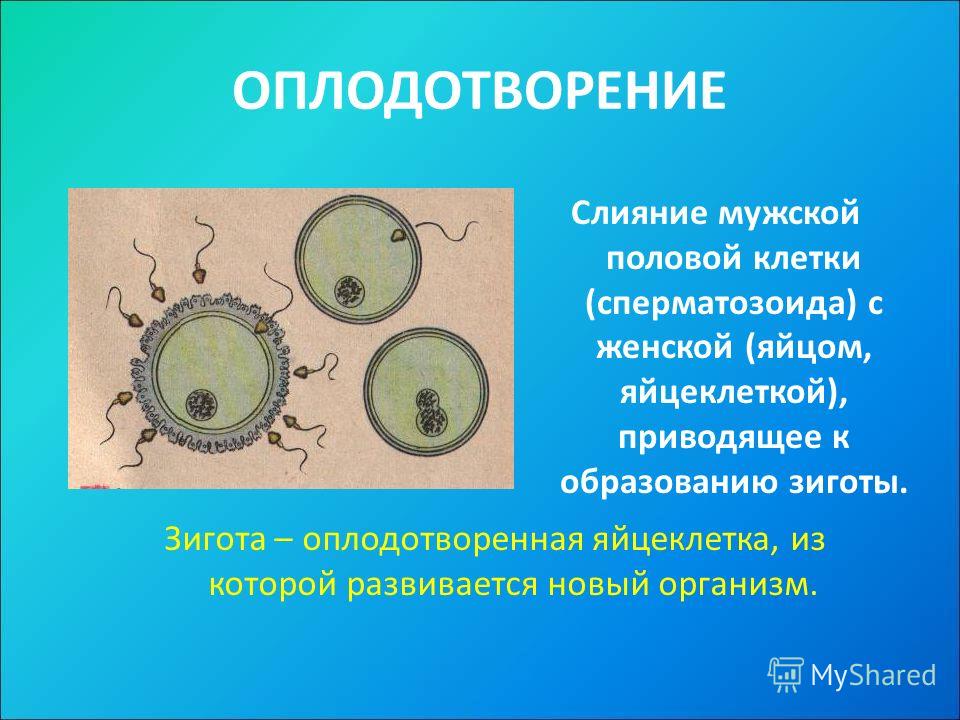 ОПЛОДОТВОРЕНИЕ

Слияние мужской половой клетки (сперматозоида) с женской (яйцом, яйцеклеткой), приводящее к образованию зиготы.

Зигота – оплодотворенная яйцеклетка, из которой развивается новый организм.

MyShared